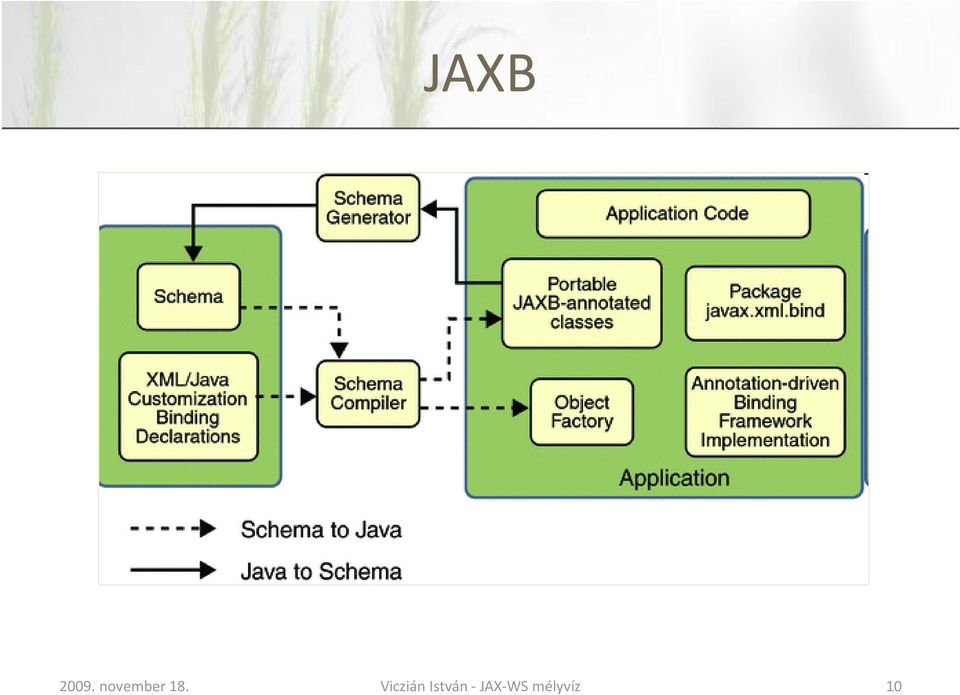 JAXB

Schema Generator

Schema

XML/Java Customization Binding Declarations

Schema Compiler

Application Code

Portable JAXB-annotated classes

Package javax.xml.bind

Object Factory

Annotation-driven Binding Framework Implementation

Application

Schema to Java

Java to Schema

2009. november 18.

Viczián István - JAX-WS mélyvíz

10